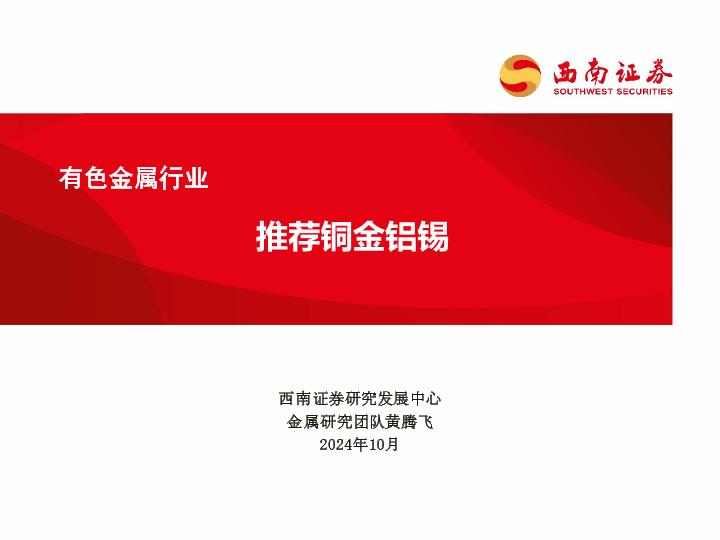 西南证券
SOUTHWEST SECURITIES

有色金属行业

推荐铜金铝锡

西南证券研究发展中心
金属研究团队黄腾飞
2024年10月